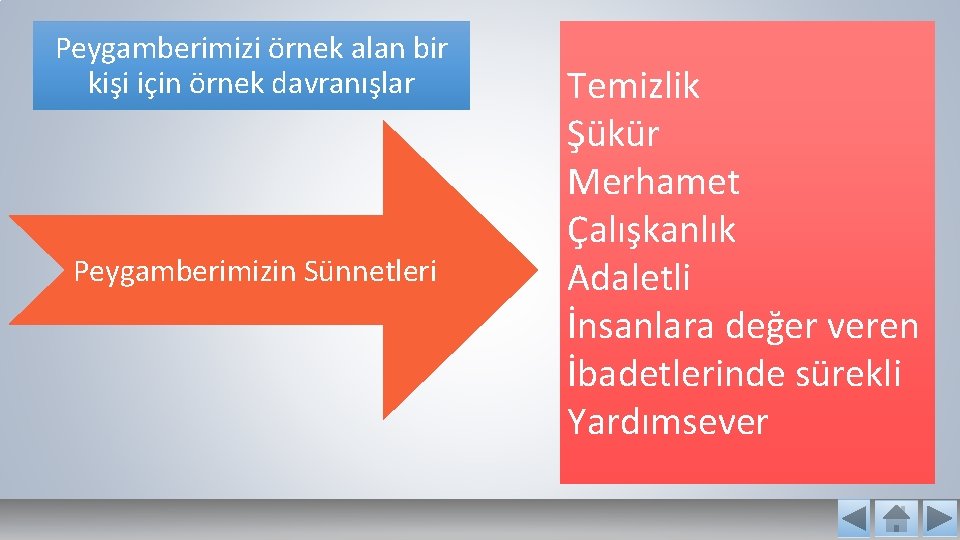 Peygamberimizi örnek alan bir kişi için örnek davranışlar

Peygamberimizin Sünnetleri

Temizlik
Şükür
Merhamet
Çalışkanlık
Adaletli
İnsanlara değer veren
İbadetlerinde sürekli
Yardımsever